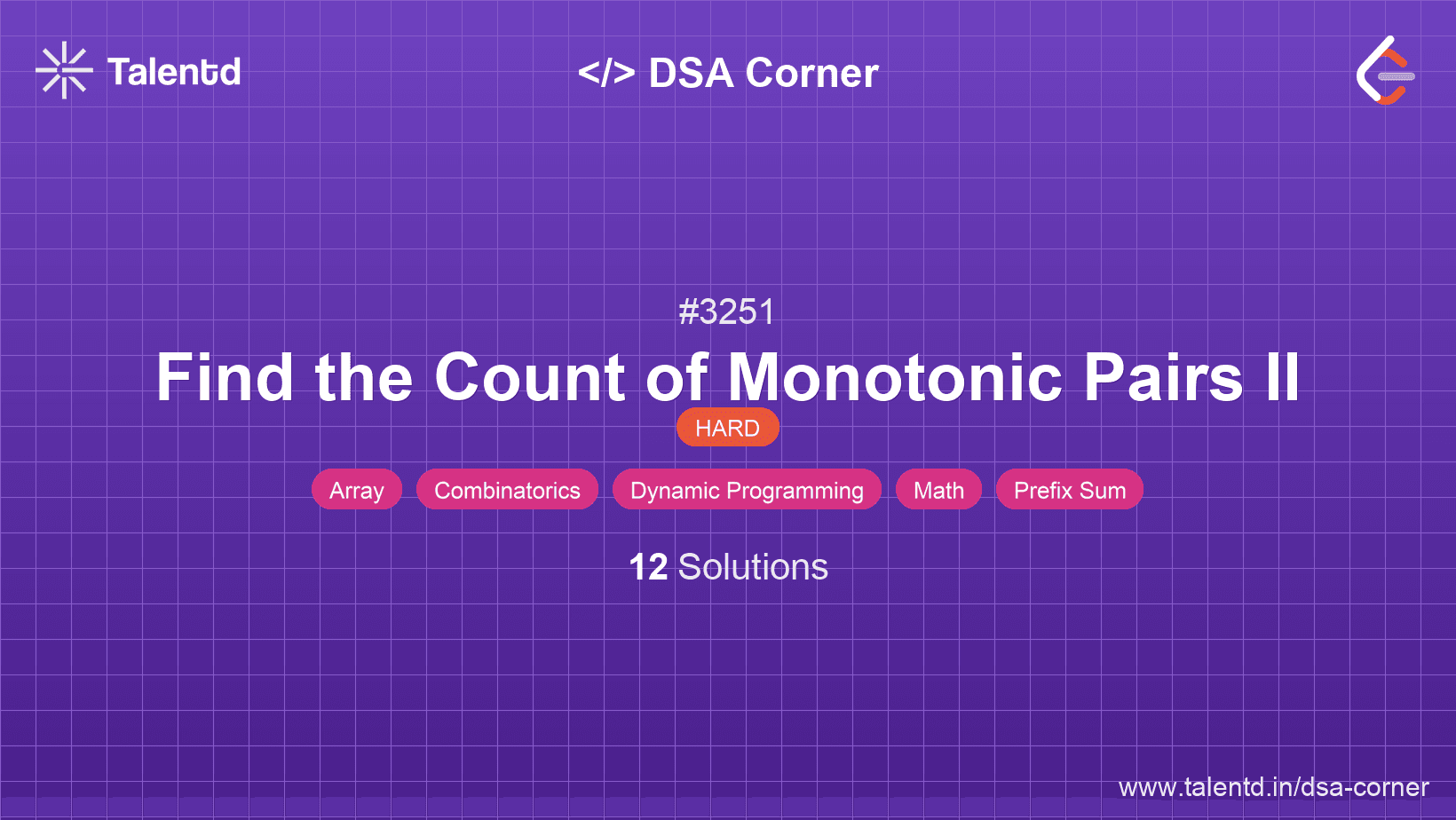 Talentd

</> DSA Corner

#3251

Find the Count of Monotonic Pairs II

HARD

Array Combinatorics Dynamic Programming Math Prefix Sum

12 Solutions

www.talentd.in/dsa-corner